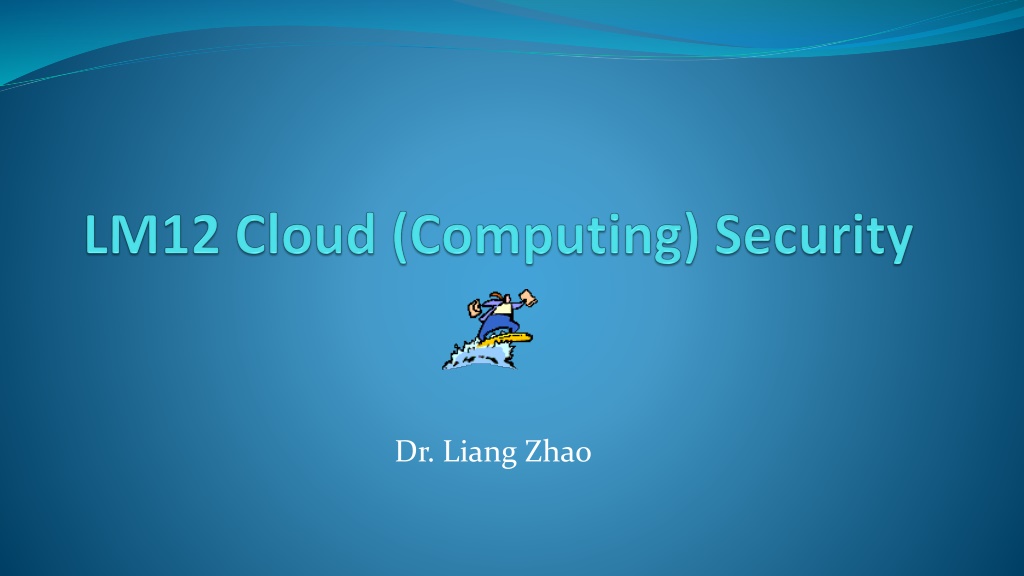 LM12 Cloud (Computing) Security

Dr. Liang Zhao